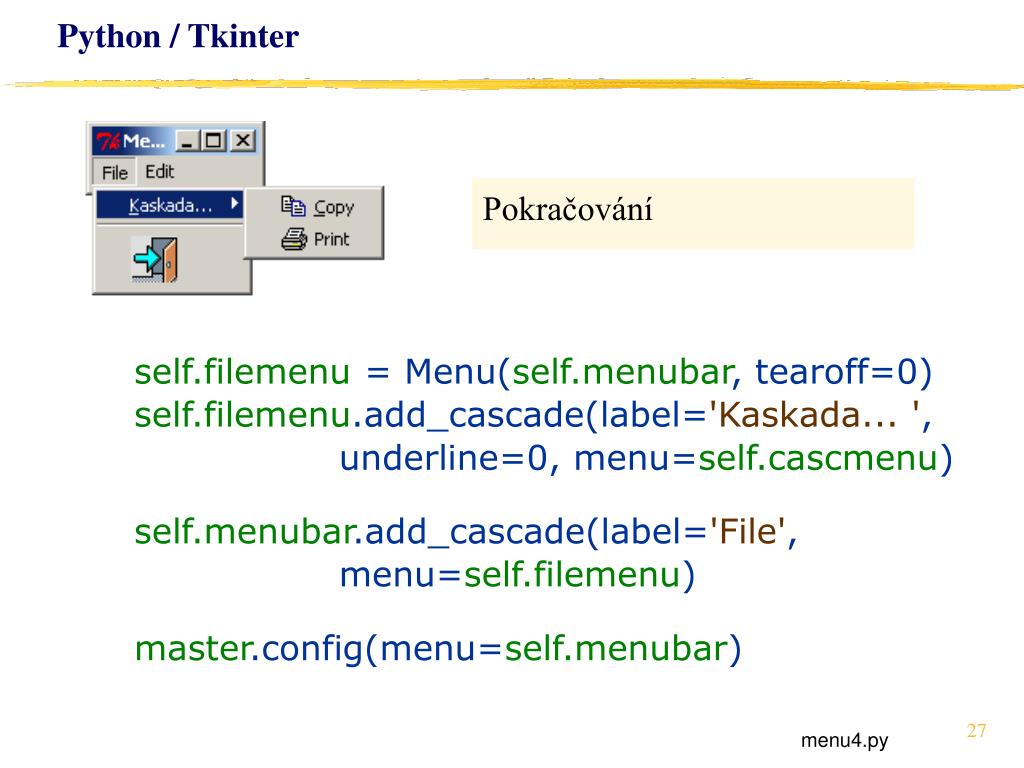 Python / Tkinter

Me...
File Edit
Kaskada...
Copy
Print

Pokračování

self.filemenu = Menu(self.menubar, tearoff=0)
self.filemenu.add_cascade(label='Kaskada... ',
underline=0, menu=self.cascmenu)

self.menubar.add_cascade(label='File',
menu=self.filemenu)

master.config(menu=self.menubar)

menu4.py

27